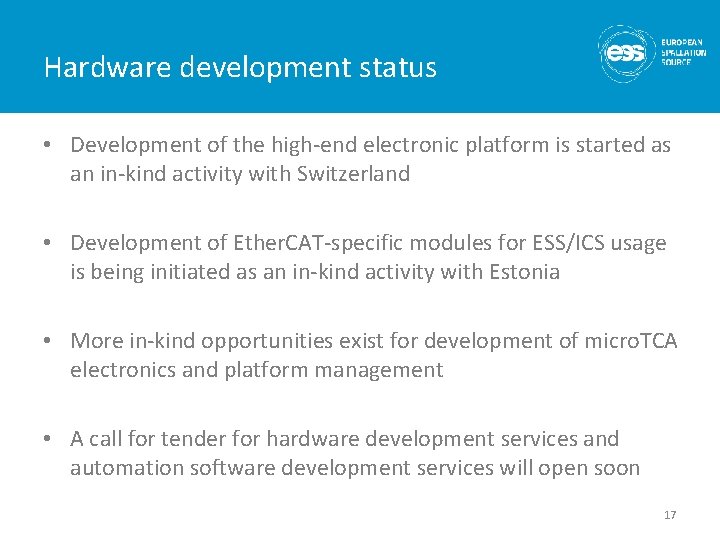 Hardware development status

ess EUROPEAN SPALLATION SOURCE

• Development of the high-end electronic platform is started as an in-kind activity with Switzerland

• Development of EtherCAT-specific modules for ESS/ICS usage is being initiated as an in-kind activity with Estonia

• More in-kind opportunities exist for development of microTCA electronics and platform management

• A call for tender for hardware development services and automation software development services will open soon

17